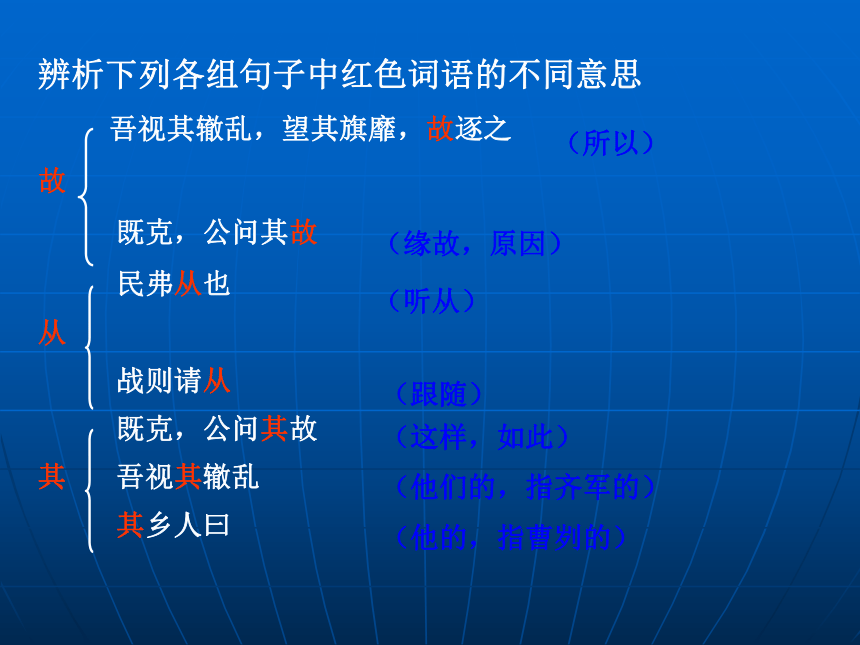 辨析下列各组句子中红色词语的不同意思

故
吾视其辙乱，望其旗靡，故逐之 （所以）
既克，公问其故 （缘故，原因）

从
民弗从也 （听从）
战则请从 （跟随）

其
既克，公问其故 （这样，如此）
吾视其辙乱 （他们的，指齐军的）
其乡人曰 （他的，指曹刿的）